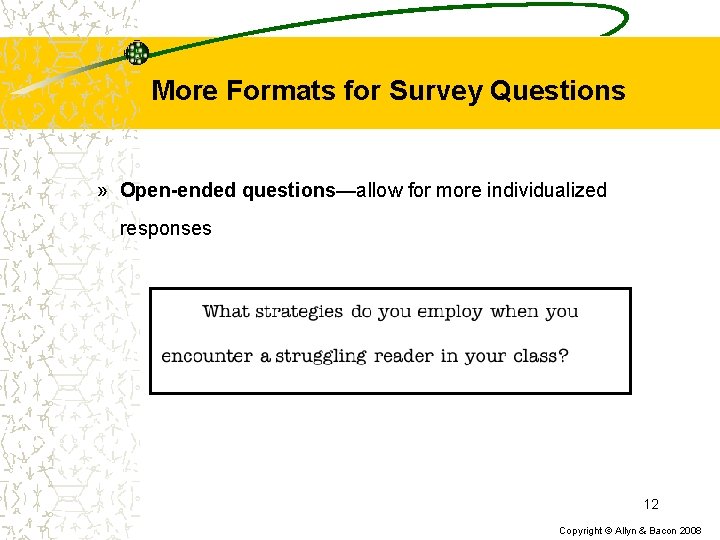 More Formats for Survey Questions

» Open-ended questions—allow for more individualized responses

What strategies do you employ when you encounter a struggling reader in your class?

12

Copyright © Allyn & Bacon 2008